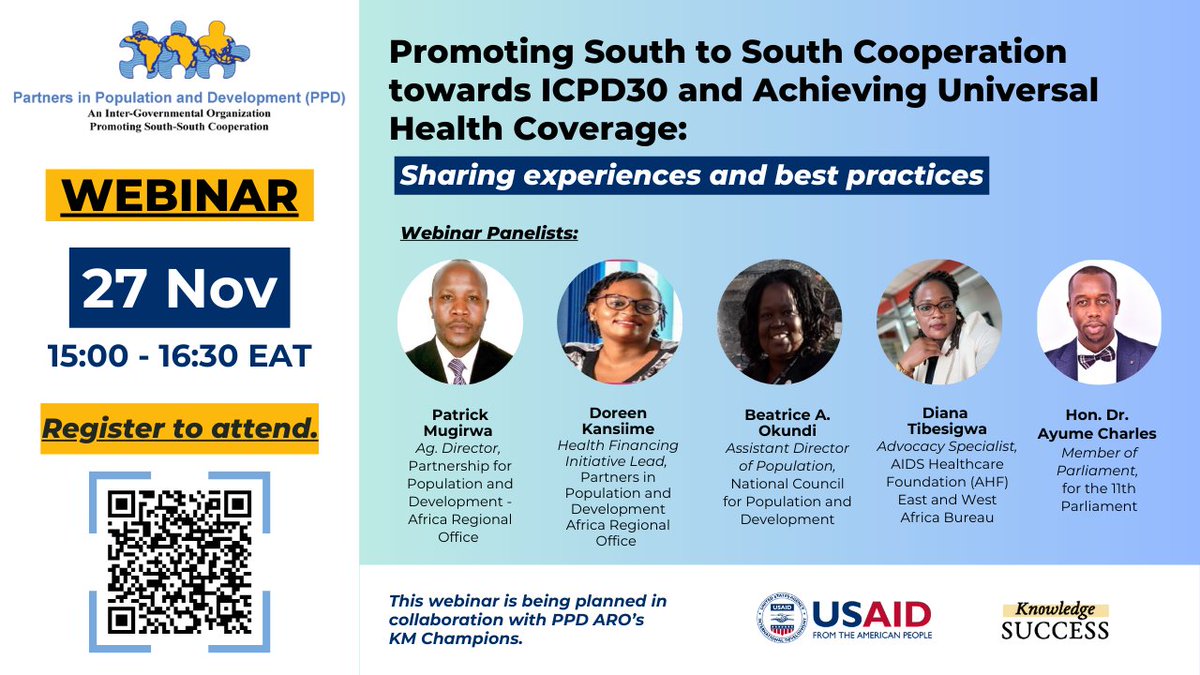 Partners in Population and Development (PPD)
An Inter-Governmental Organization
Promoting South-South Cooperation

WEBINAR

27 Nov

15:00 - 16:30 EAT

Register to attend.

Promoting South to South Cooperation towards ICPD30 and Achieving Universal Health Coverage:

Sharing experiences and best practices

Webinar Panelists:

Patrick Mugirwa
Ag. Director, Partnership for Population and Development - Africa Regional Office

Doreen Kansiime
Health Financing Initiative Lead, Partners in Population and Development Africa Regional Office

Beatrice A. Okundi
Assistant Director of Population, National Council for Population and Development

Diana Tibesigwa
Advocacy Specialist, AIDS Healthcare Foundation (AHF) East and West Africa Bureau

Hon. Dr. Ayume Charles
Member of Parliament, for the 11th Parliament

This webinar is being planned in collaboration with PPD ARO's KM Champions.

USAID
FROM THE AMERICAN PEOPLE

Knowledge SUCCESS